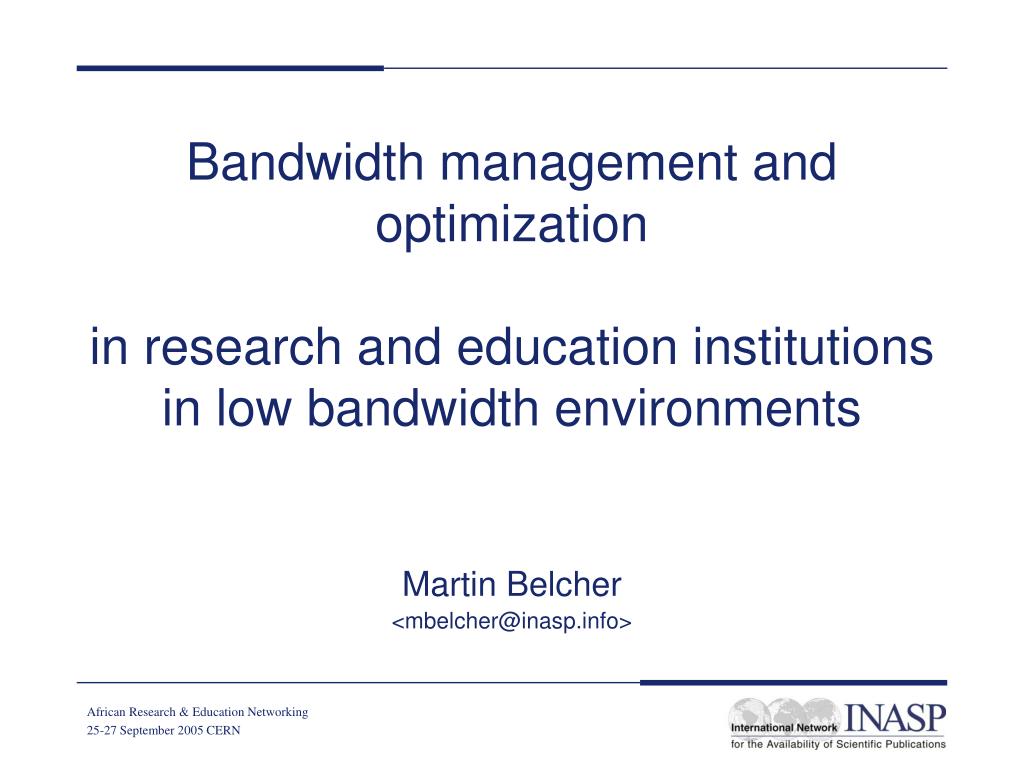 Bandwidth management and optimization

in research and education institutions in low bandwidth environments

Martin Belcher
<mbelcher@inasp.info>

African Research & Education Networking
25-27 September 2005 CERN

International Network INASP
for the Availability of Scientific Publications